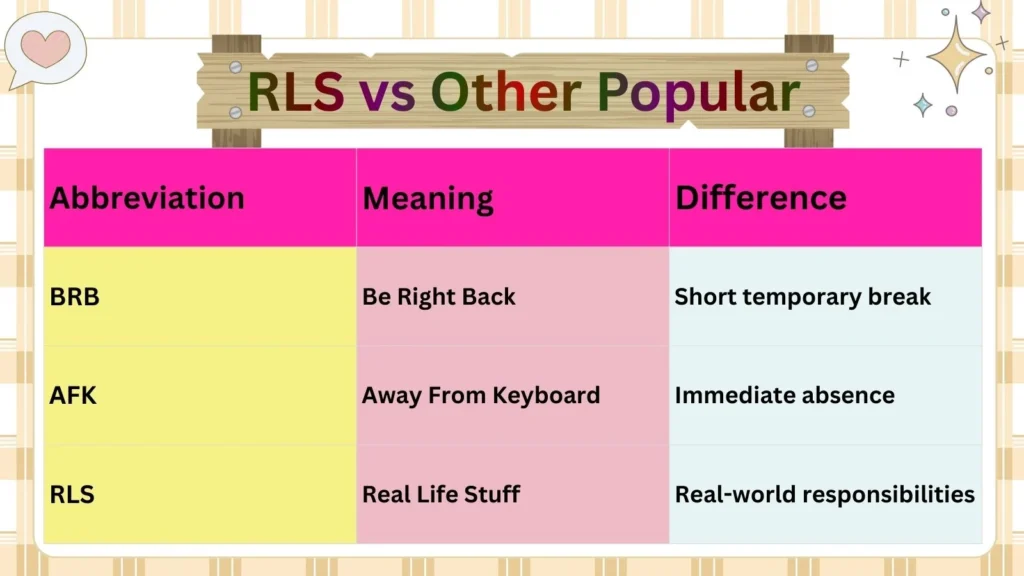 RLS vs Other Popular

| Abbreviation | Meaning | Difference |
|---|---|---|
| BRB | Be Right Back | Short temporary break |
| AFK | Away From Keyboard | Immediate absence |
| RLS | Real Life Stuff | Real-world responsibilities |